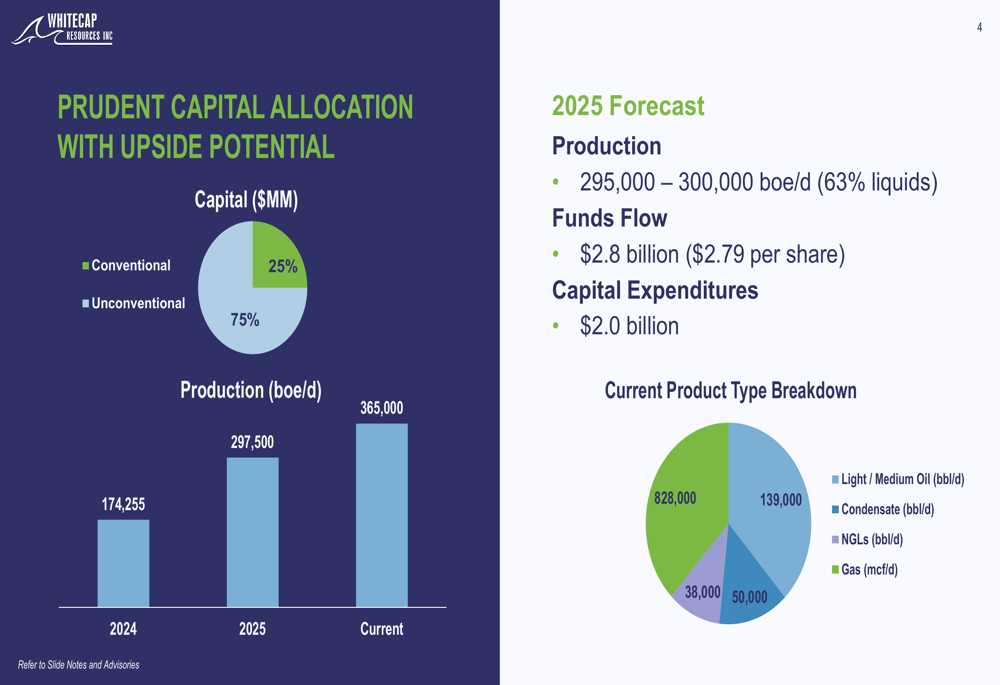 WHITECAP RESOURCES INC

4

PRUDENT CAPITAL ALLOCATION WITH UPSIDE POTENTIAL

Capital ($MM)

Conventional

Unconventional

25%

75%

Production (boe/d)

174,255

297,500

365,000

2024

2025

Current

Refer to Slide Notes and Advisories

2025 Forecast

Production

• 295,000 – 300,000 boe/d (63% liquids)

Funds Flow

• $2.8 billion ($2.79 per share)

Capital Expenditures

• $2.0 billion

Current Product Type Breakdown

828,000

139,000

38,000

50,000

Light / Medium Oil (bbl/d)

Condensate (bbl/d)

NGLs (bbl/d)

Gas (mcf/d)